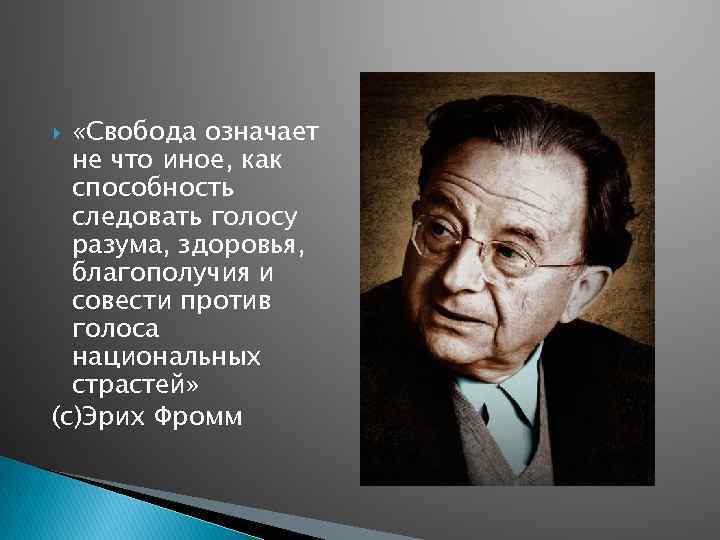 «Свобода означает не что иное, как способность следовать голосу разума, здоровья, благополучия и совести против голоса национальных страстей»
(с)Эрих Фромм